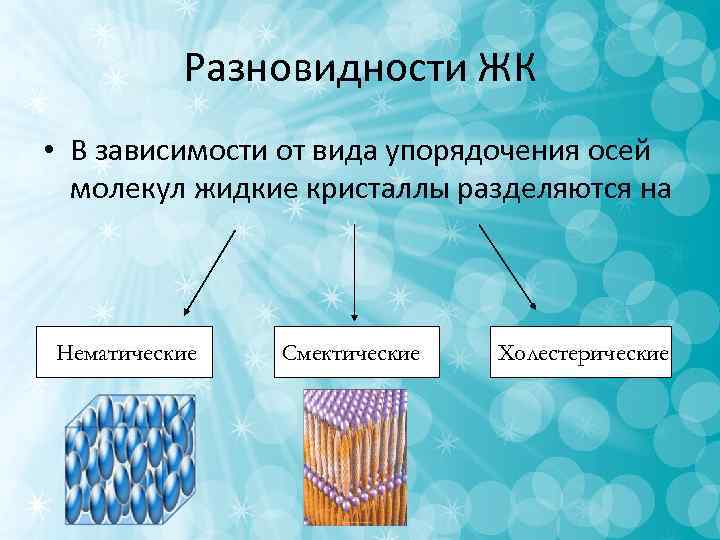 Разновидности ЖК

• В зависимости от вида упорядочения осей молекул жидкие кристаллы разделяются на

Нематические

Смектические

Холестерические